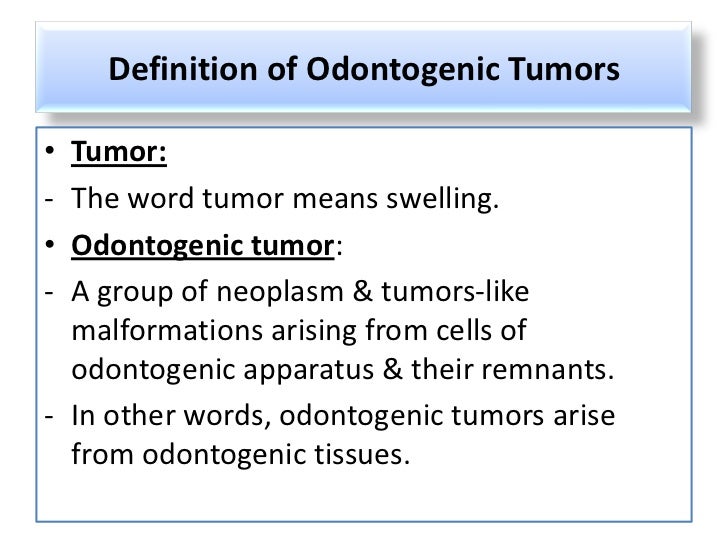 Definition of Odontogenic Tumors

• Tumor:
- The word tumor means swelling.
• Odontogenic tumor:
- A group of neoplasm & tumors-like malformations arising from cells of odontogenic apparatus & their remnants.
- In other words, odontogenic tumors arise from odontogenic tissues.